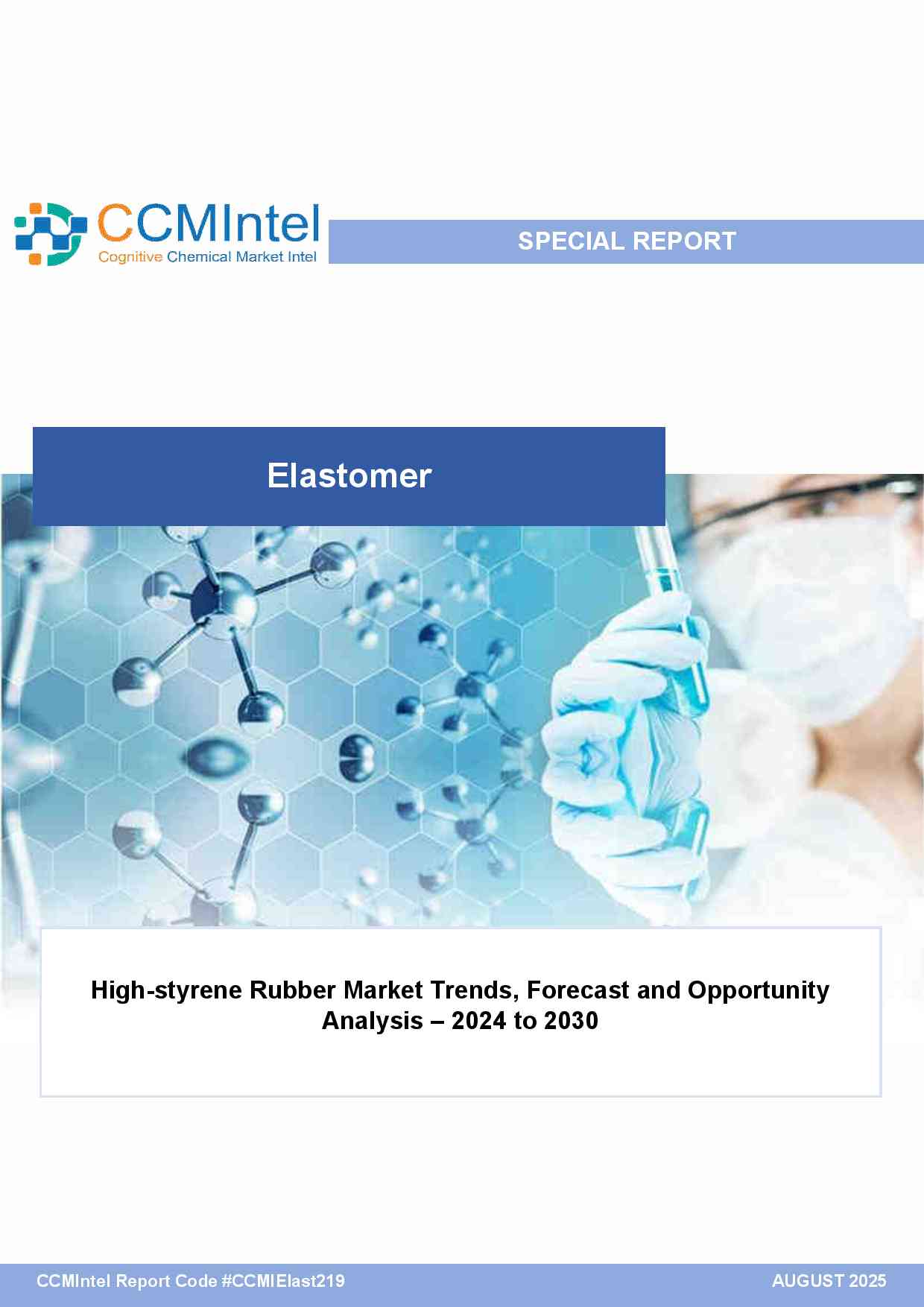 CCMIntel
Cognitive Chemical Market Intel

SPECIAL REPORT

Elastomer

High-styrene Rubber Market Trends, Forecast and Opportunity Analysis – 2024 to 2030

CCMIntel Report Code #CCMIElast219

AUGUST 2025